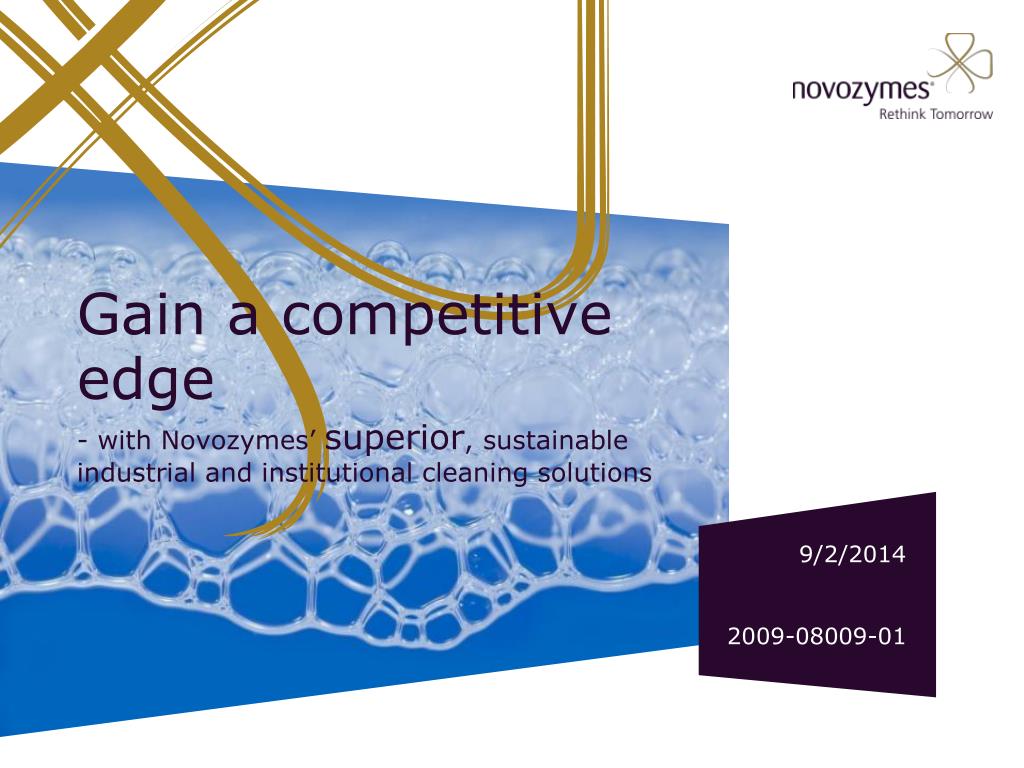 novozymes®
Rethink Tomorrow

Gain a competitive edge

- with Novozymes' superior, sustainable industrial and institutional cleaning solutions

9/2/2014

2009-08009-01